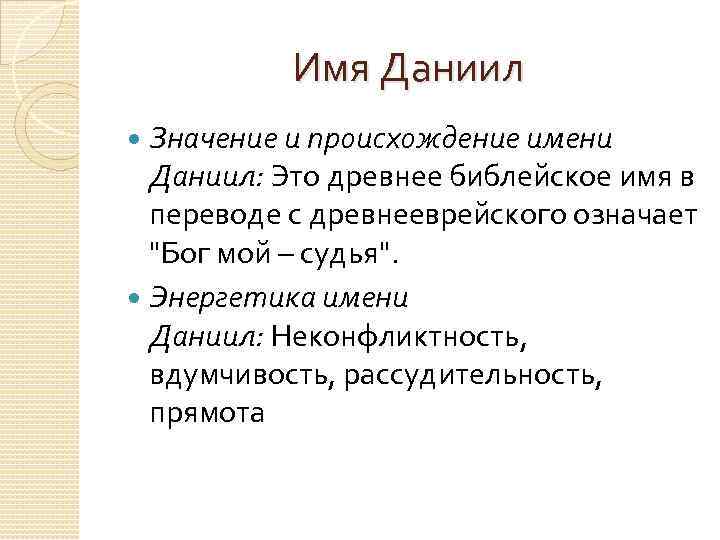 Имя Даниил

Значение и происхождение имени Даниил: Это древнее библейское имя в переводе с древнееврейского означает "Бог мой – судья".

Энергетика имени Даниил: Неконфликтность, вдумчивость, рассудительность, прямота